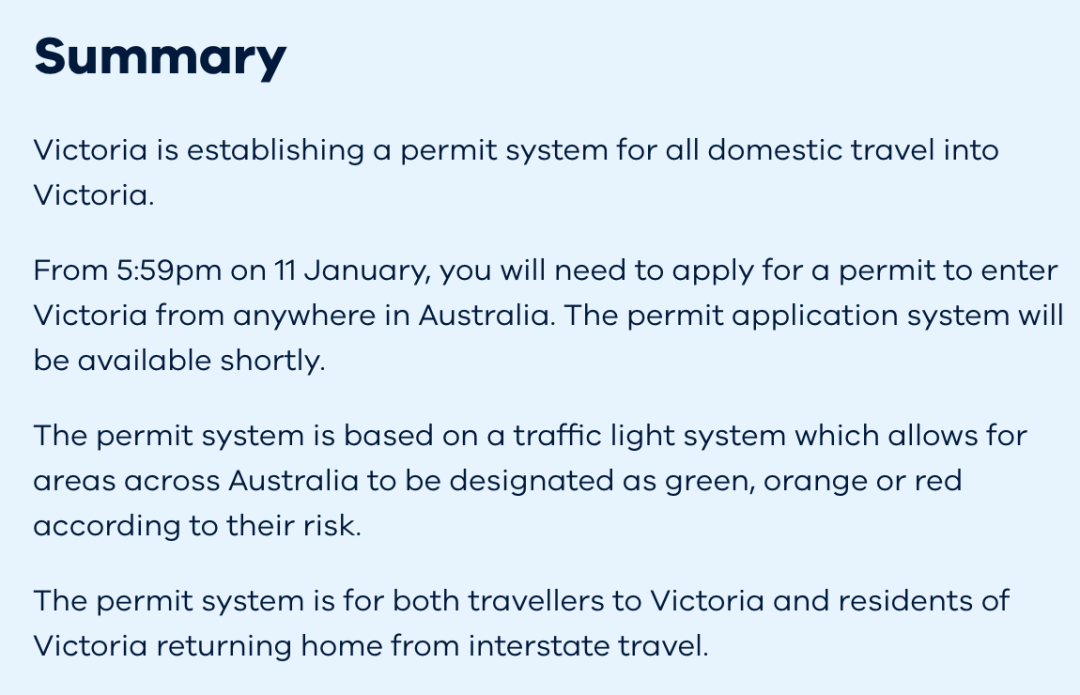 Summary

Victoria is establishing a permit system for all domestic travel into Victoria.

From 5:59pm on 11 January, you will need to apply for a permit to enter Victoria from anywhere in Australia. The permit application system will be available shortly.

The permit system is based on a traffic light system which allows for areas across Australia to be designated as green, orange or red according to their risk.

The permit system is for both travellers to Victoria and residents of Victoria returning home from interstate travel.